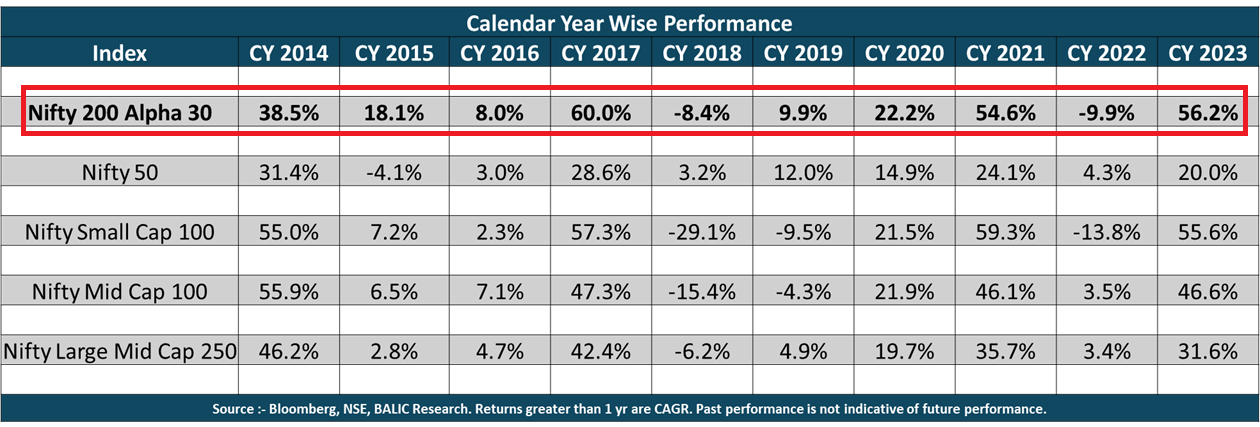 Calendar Year Wise Performance

| Index | CY 2014 | CY 2015 | CY 2016 | CY 2017 | CY 2018 | CY 2019 | CY 2020 | CY 2021 | CY 2022 | CY 2023 |
|---|---|---|---|---|---|---|---|---|---|---|
| Nifty 200 Alpha 30 | 38.5% | 18.1% | 8.0% | 60.0% | -8.4% | 9.9% | 22.2% | 54.6% | -9.9% | 56.2% |
| Nifty 50 | 31.4% | -4.1% | 3.0% | 28.6% | 3.2% | 12.0% | 14.9% | 24.1% | 4.3% | 20.0% |
| Nifty Small Cap 100 | 55.0% | 7.2% | 2.3% | 57.3% | -29.1% | -9.5% | 21.5% | 59.3% | -13.8% | 55.6% |
| Nifty Mid Cap 100 | 55.9% | 6.5% | 7.1% | 47.3% | -15.4% | -4.3% | 21.9% | 46.1% | 3.5% | 46.6% |
| Nifty Large Mid Cap 250 | 46.2% | 2.8% | 4.7% | 42.4% | -6.2% | 4.9% | 19.7% | 35.7% | 3.4% | 31.6% |

Source :- Bloomberg, NSE, BALIC Research. Returns greater than 1 yr are CAGR. Past performance is not indicative of future performance.